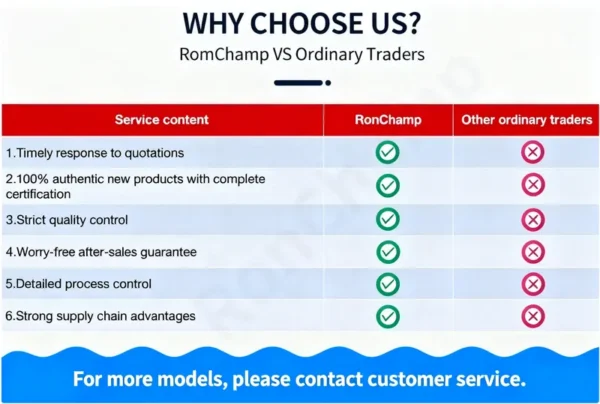 WHY CHOOSE US?
RomChamp VS Ordinary Traders

| Service content | RonChamp | Other ordinary traders |
|---|---|---|
| 1.Timely response to quotations | ✓ | ✗ |
| 2.100% authentic new products with complete certification | ✓ | ✗ |
| 3.Strict quality control | ✓ | ✗ |
| 4.Worry-free after-sales guarantee | ✓ | ✗ |
| 5.Detailed process control | ✓ | ✗ |
| 6.Strong supply chain advantages | ✓ | ✗ |

For more models, please contact customer service.